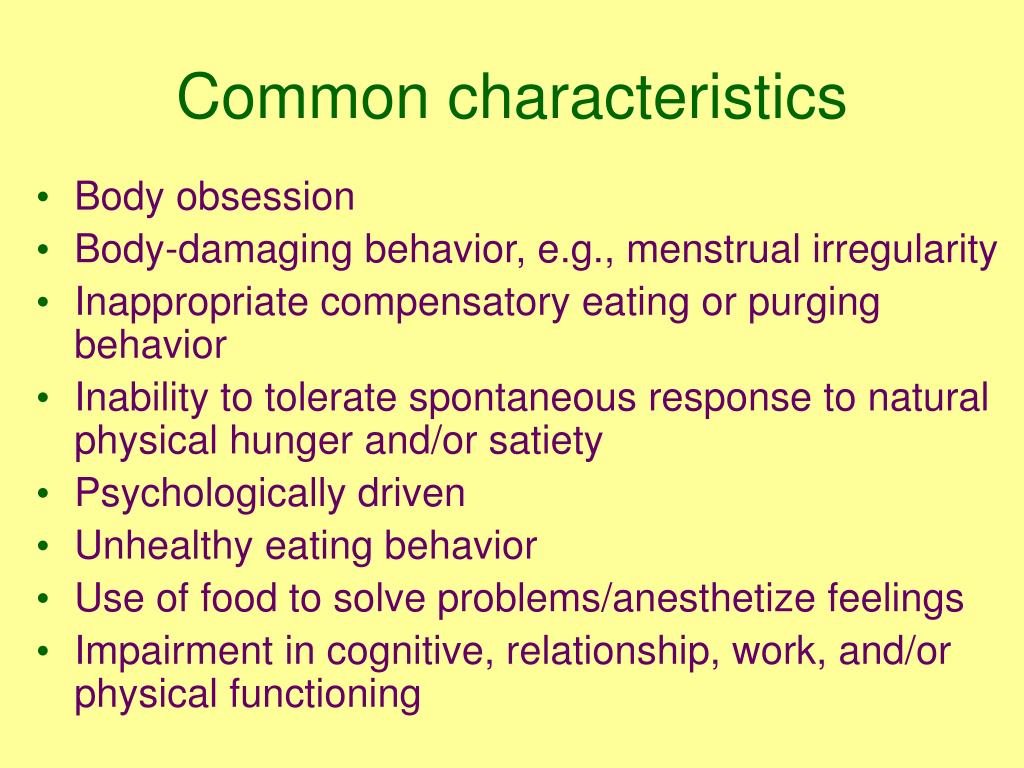 Common characteristics

• Body obsession
• Body-damaging behavior, e.g., menstrual irregularity
• Inappropriate compensatory eating or purging behavior
• Inability to tolerate spontaneous response to natural physical hunger and/or satiety
• Psychologically driven
• Unhealthy eating behavior
• Use of food to solve problems/anesthetize feelings
• Impairment in cognitive, relationship, work, and/or physical functioning